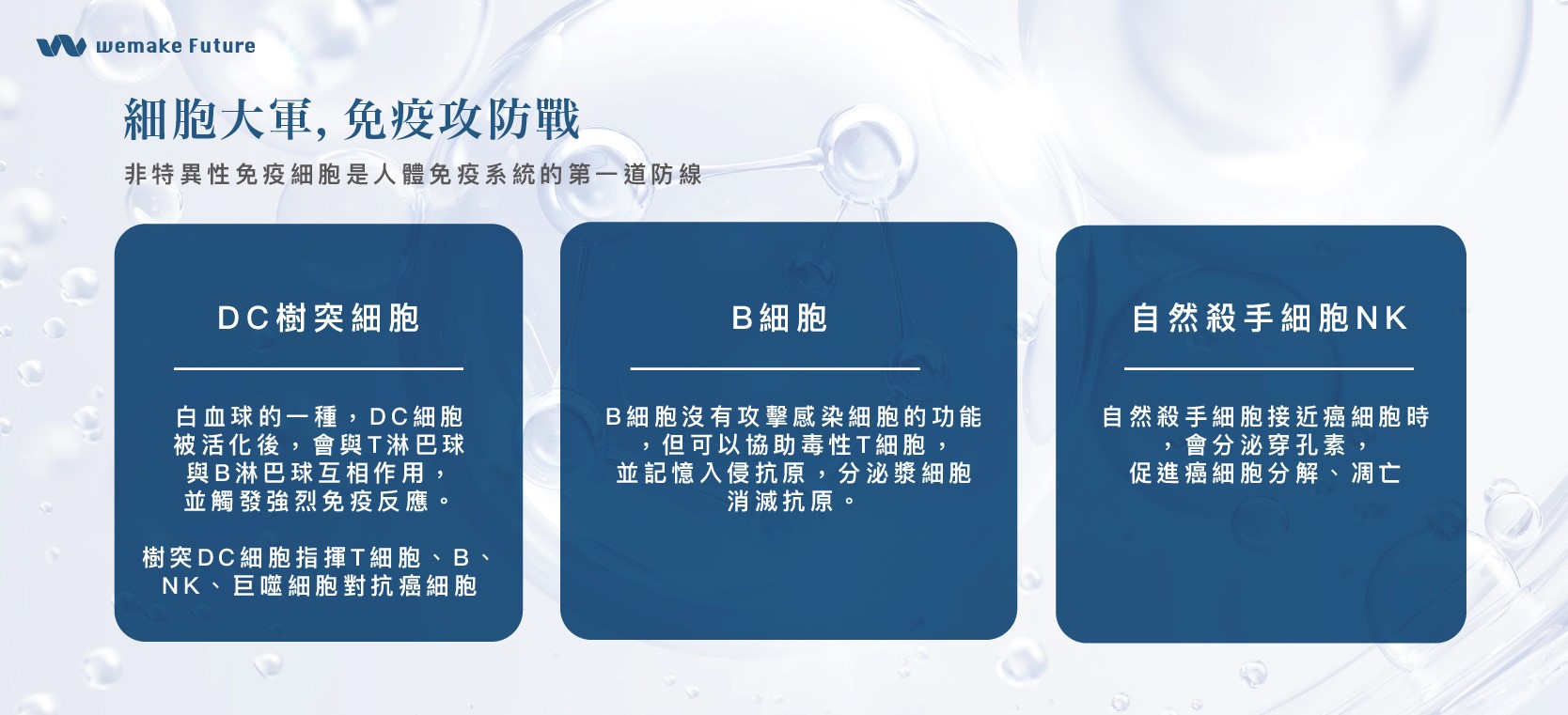 wemake Future

細胞大軍, 免疫攻防戰

非特異性免疫細胞是人體免疫系統的第一道防線

DC樹突細胞

白血球的一種，DC細胞被活化後，會與T淋巴球與B淋巴球互相作用，並觸發強烈免疫反應。

樹突DC細胞指揮T細胞、B、NK、巨噬細胞對抗癌細胞

B細胞

B細胞沒有攻擊感染細胞的功能，但可以協助毒性T細胞，並記憶入侵抗原，分泌漿細胞消滅抗原。

自然殺手細胞NK

自然殺手細胞接近癌細胞時，會分泌穿孔素，促進癌細胞分解、凋亡